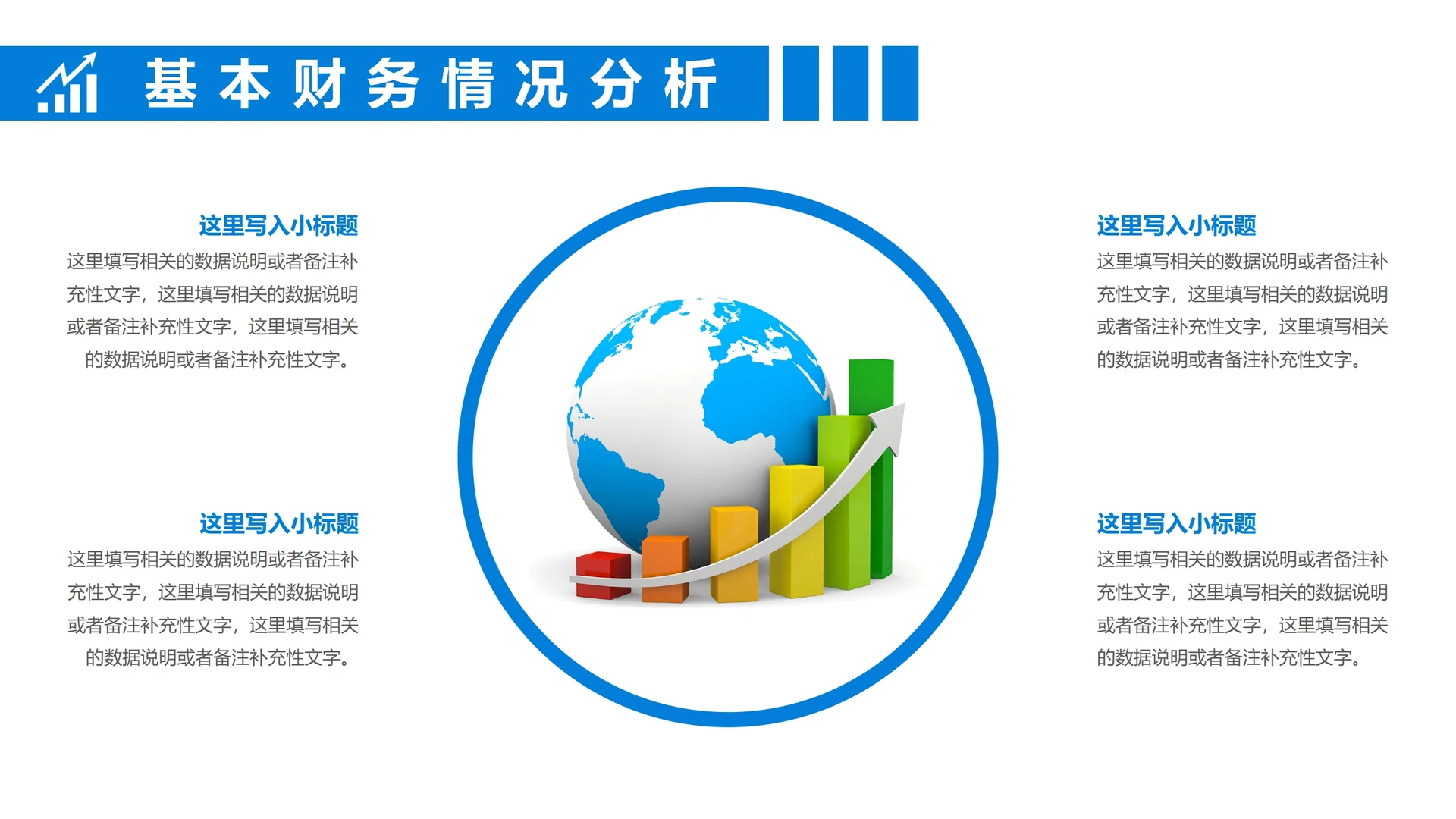 基本财务情况分析

这里写入小标题
这里填写相关的数据说明或者备注补充性文字，这里填写相关的数据说明或者备注补充性文字，这里填写相关的数据说明或者备注补充性文字。

这里写入小标题
这里填写相关的数据说明或者备注补充性文字，这里填写相关的数据说明或者备注补充性文字，这里填写相关的数据说明或者备注补充性文字。

这里写入小标题
这里填写相关的数据说明或者备注补充性文字，这里填写相关的数据说明或者备注补充性文字，这里填写相关的数据说明或者备注补充性文字。

这里写入小标题
这里填写相关的数据说明或者备注补充性文字，这里填写相关的数据说明或者备注补充性文字，这里填写相关的数据说明或者备注补充性文字。